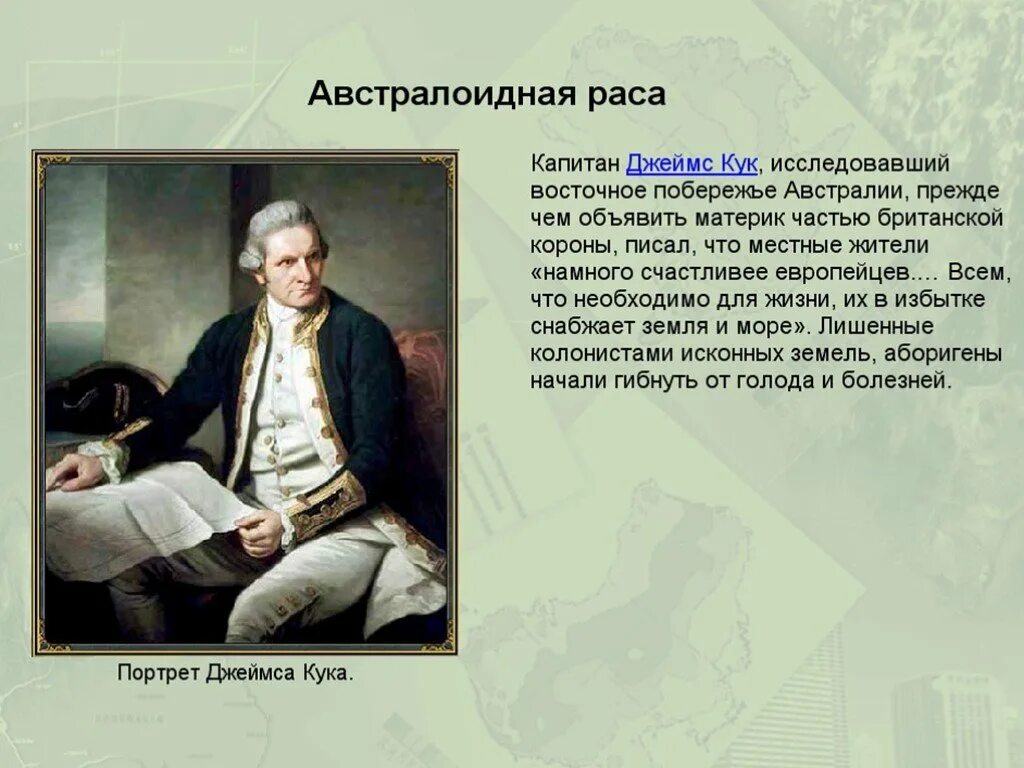 Австралоидная раса

Капитан Джеймс Кук, исследовавший восточное побережье Австралии, прежде чем объявить материк частью британской короны, писал, что местные жители «намного счастливее европейцев.... Всем, что необходимо для жизни, их в избытке снабжает земля и море». Лишенные колонистами исконных земель, аборигены начали гибнуть от голода и болезней.

Портрет Джеймса Кука.